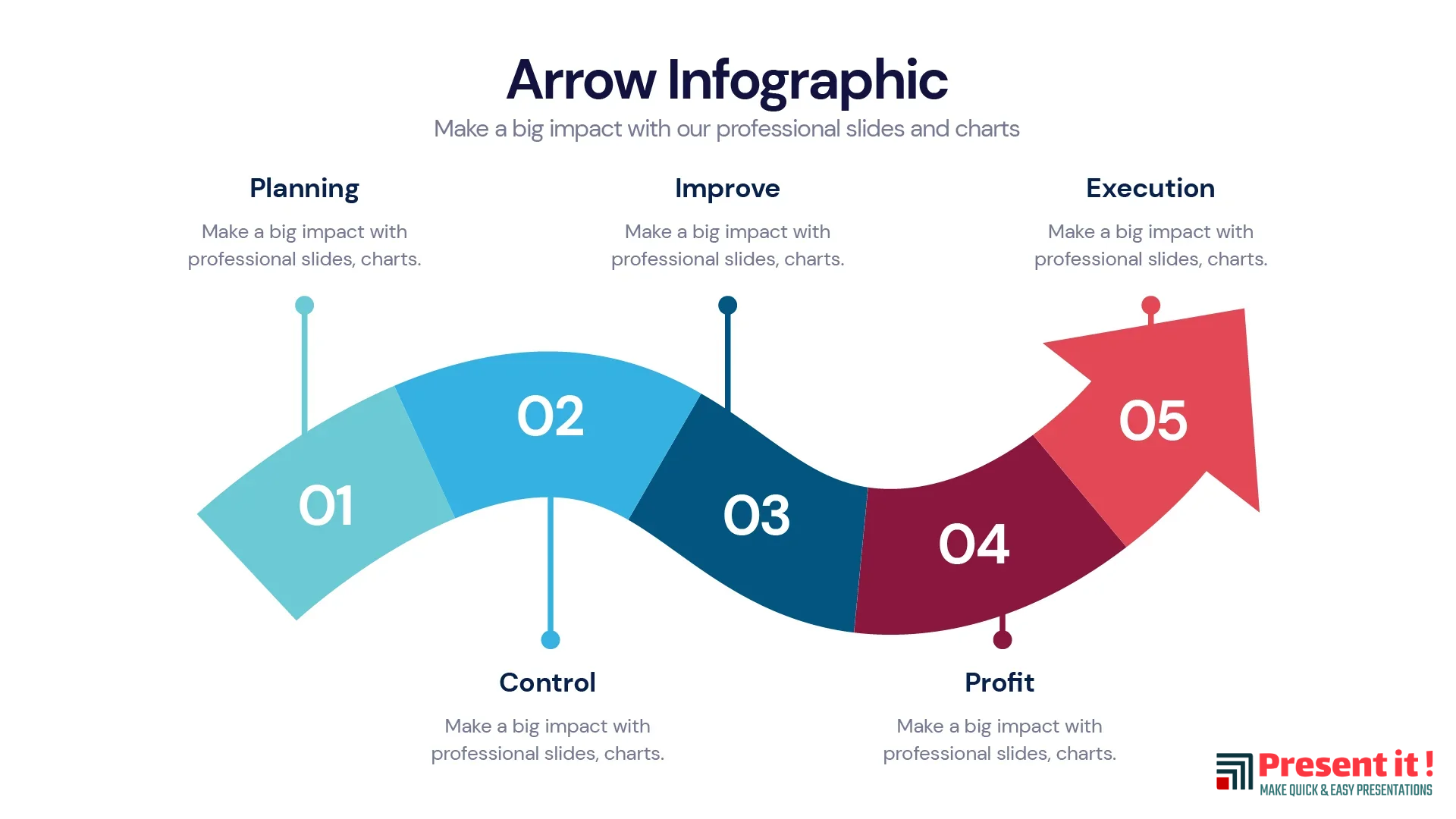 Arrow Infographic

Make a big impact with our professional slides and charts

Planning

Make a big impact with professional slides, charts.

Improve

Make a big impact with professional slides, charts.

Execution

Make a big impact with professional slides, charts.

01

02

03

04

05

Control

Make a big impact with professional slides, charts.

Profit

Make a big impact with professional slides, charts.

Present it !
MAKE QUICK & EASY PRESENTATIONS